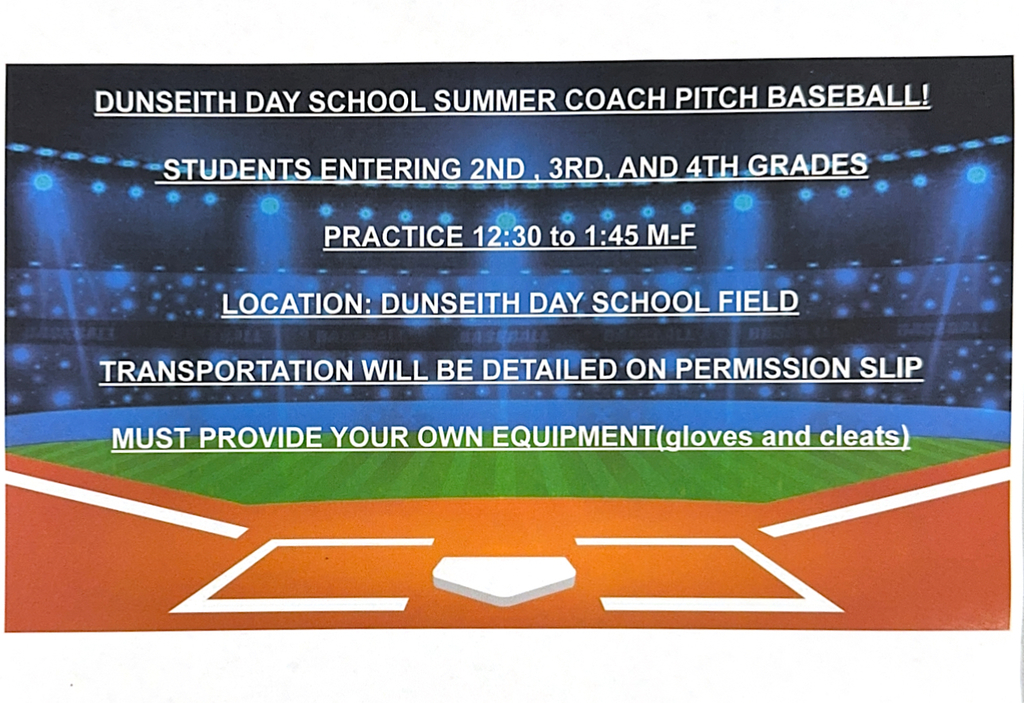 DUNSEITH DAY SCHOOL SUMMER COACH PITCH BASEBALL!

STUDENTS ENTERING 2ND , 3RD, AND 4TH GRADES

PRACTICE 12:30 to 1:45 M-F

LOCATION: DUNSEITH DAY SCHOOL FIELD

TRANSPORTATION WILL BE DETAILED ON PERMISSION SLIP

MUST PROVIDE YOUR OWN EQUIPMENT(gloves and cleats)